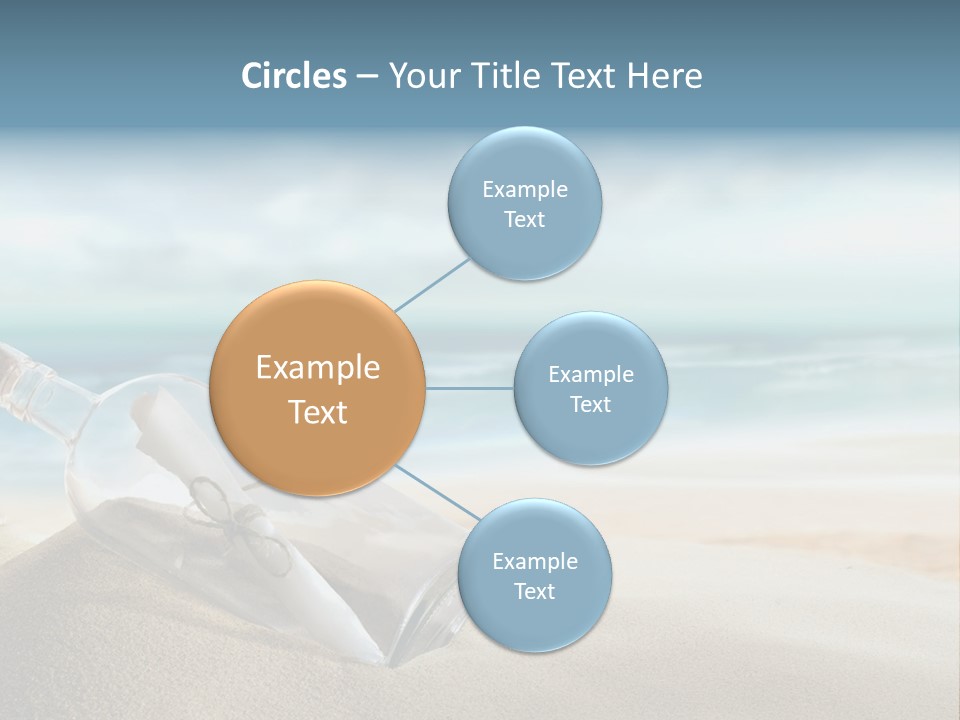 Circles – Your Title Text Here

Example Text

Example Text

Example Text

Example Text